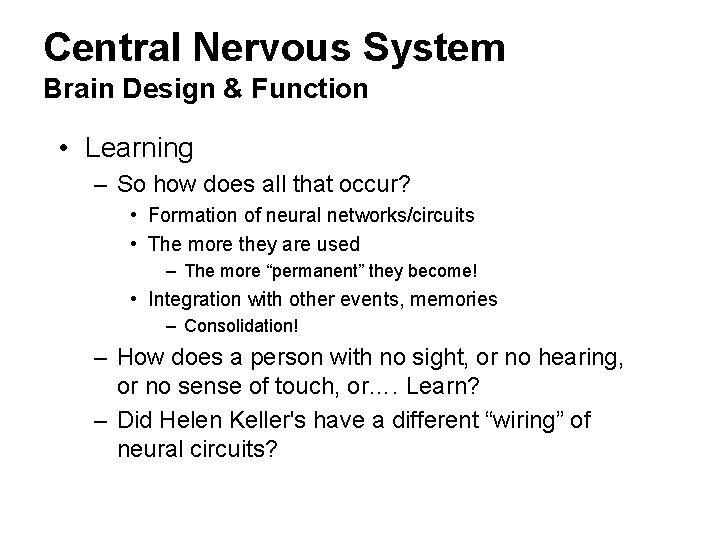 Central Nervous System
Brain Design & Function

• Learning
– So how does all that occur?
• Formation of neural networks/circuits
• The more they are used
– The more “permanent” they become!
• Integration with other events, memories
– Consolidation!
– How does a person with no sight, or no hearing, or no sense of touch, or…. Learn?
– Did Helen Keller's have a different “wiring” of neural circuits?